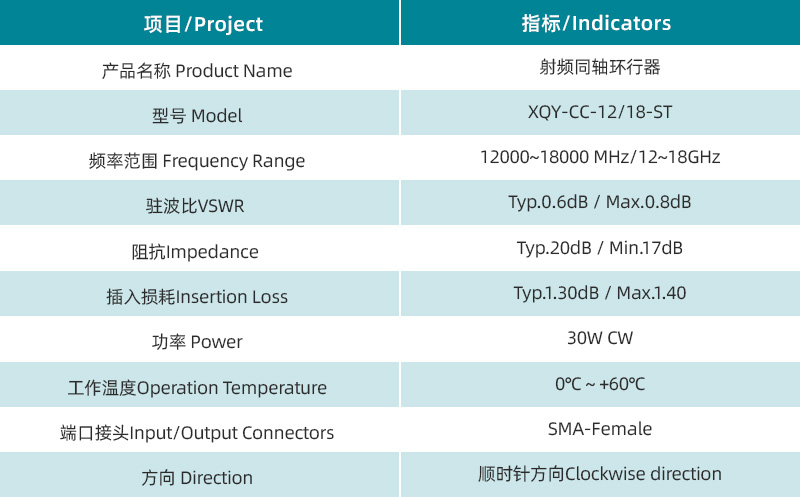 | 项目/Project | 指标/Indicators |
|---|---|
| 产品名称 Product Name | 射频同轴环行器 |
| 型号 Model | XQY-CC-12/18-ST |
| 频率范围 Frequency Range | 12000~18000 MHz/12~18GHz |
| 驻波比VSWR | Typ.0.6dB / Max.0.8dB |
| 阻抗Impedance | Typ.20dB / Min.17dB |
| 插入损耗Insertion Loss | Typ.1.30dB / Max.1.40 |
| 功率 Power | 30W CW |
| 工作温度Operation Temperature | 0℃ ~ +60℃ |
| 端口接头Input/Output Connectors | SMA-Female |
| 方向 Direction | 顺时针方向Clockwise direction |